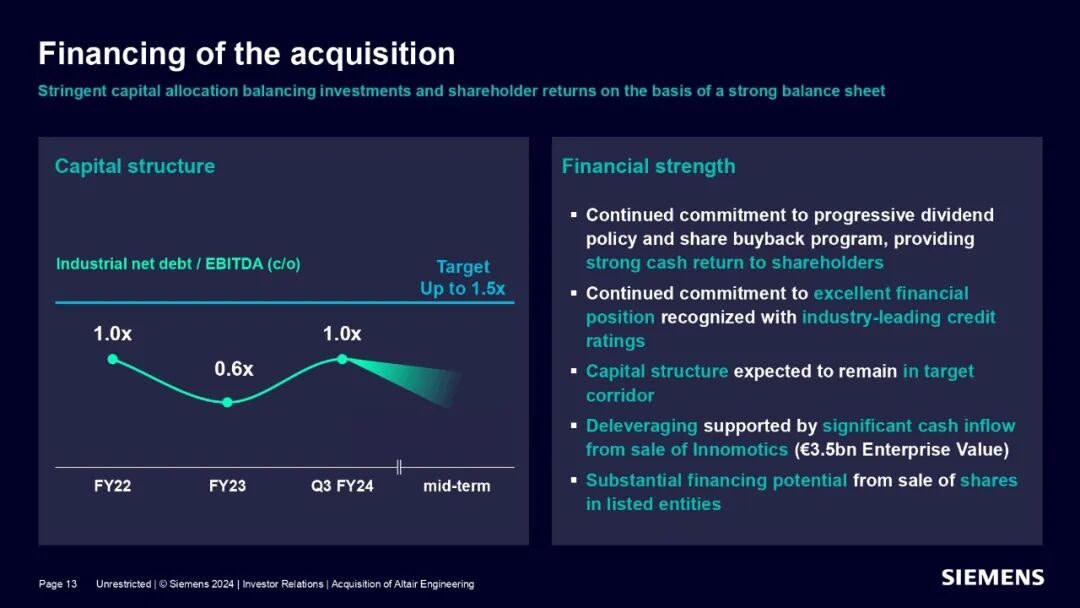 Financing of the acquisition

Stringent capital allocation balancing investments and shareholder returns on the basis of a strong balance sheet

Capital structure

Industrial net debt / EBITDA (c/o)

Target
Up to 1.5x

1.0x

0.6x

1.0x

FY22

FY23

Q3 FY24

mid-term

Financial strength

▪ Continued commitment to progressive dividend policy and share buyback program, providing strong cash return to shareholders

▪ Continued commitment to excellent financial position recognized with industry-leading credit ratings

▪ Capital structure expected to remain in target corridor

▪ Deleveraging supported by significant cash inflow from sale of Innomotics (€3.5bn Enterprise Value)

▪ Substantial financing potential from sale of shares in listed entities

Page 13 Unrestricted | © Siemens 2024 | Investor Relations | Acquisition of Altair Engineering

SIEMENS